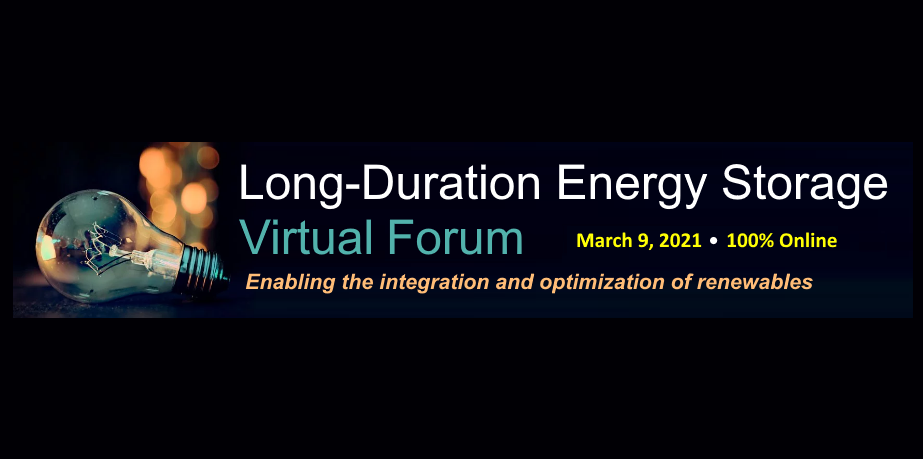 Long-Duration Energy Storage
Virtual Forum

March 9, 2021 • 100% Online

Enabling the integration and optimization of renewables